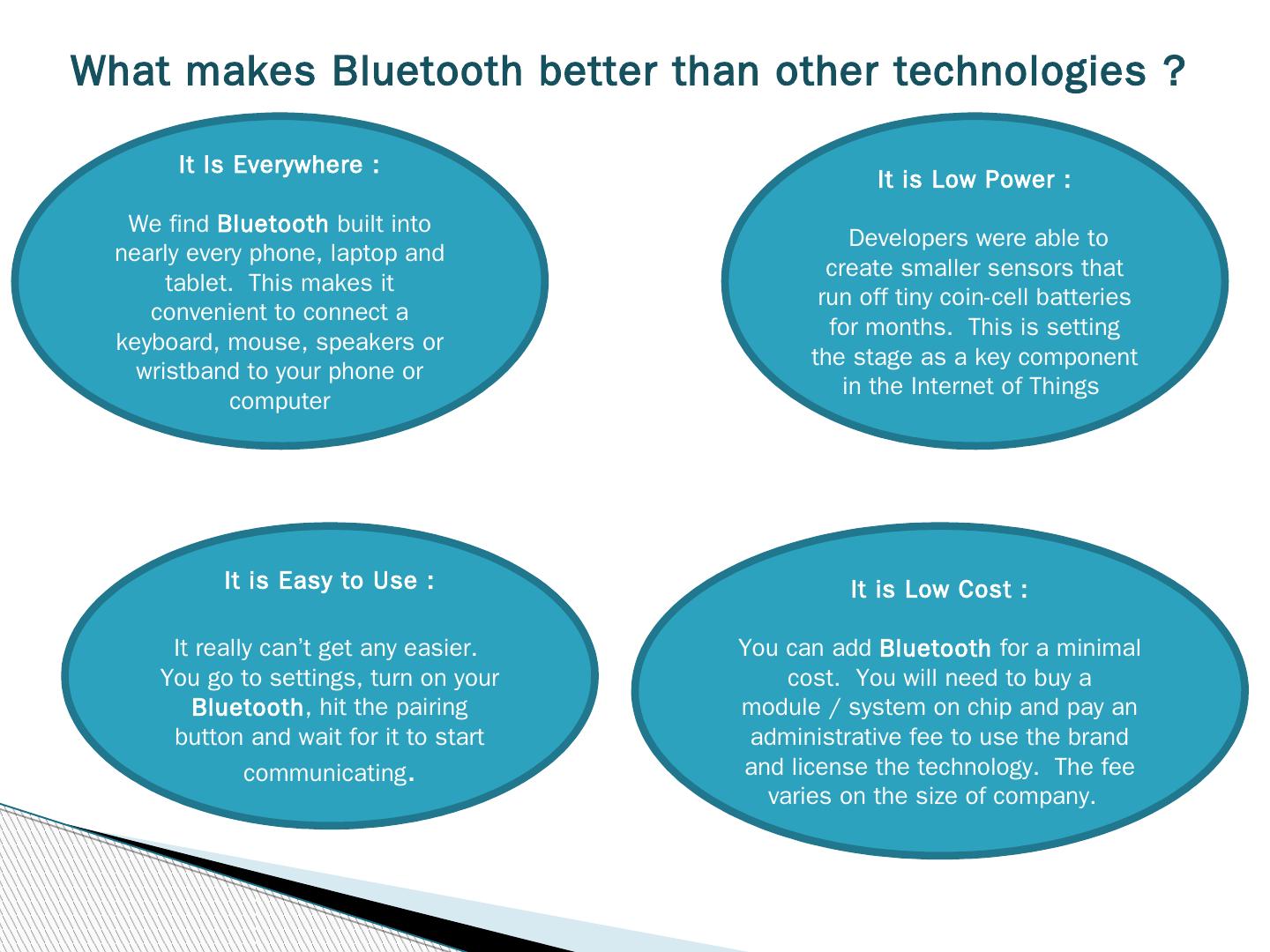 What makes Bluetooth better than other technologies ?

It Is Everywhere :

We find Bluetooth built into nearly every phone, laptop and tablet. This makes it convenient to connect a keyboard, mouse, speakers or wristband to your phone or computer

It is Low Power :

Developers were able to create smaller sensors that run off tiny coin-cell batteries for months. This is setting the stage as a key component in the Internet of Things

It is Easy to Use :

It really can't get any easier. You go to settings, turn on your Bluetooth, hit the pairing button and wait for it to start communicating.

It is Low Cost :

You can add Bluetooth for a minimal cost. You will need to buy a module / system on chip and pay an administrative fee to use the brand and license the technology. The fee varies on the size of company.